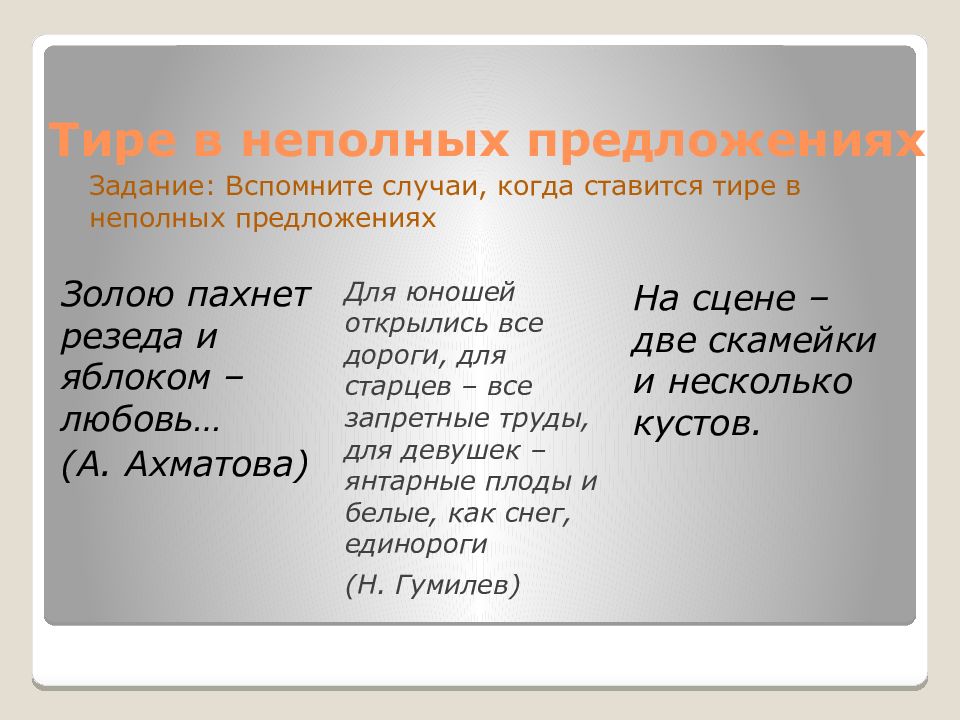 Тире в неполных предложениях

Задание: Вспомните случаи, когда ставится тире в неполных предложениях

Золою пахнет резеда и яблоком – любовь…
(А. Ахматова)

Для юношей открылись все дороги, для старцев – все запретные труды, для девушек – янтарные плоды и белые, как снег, единороги
(Н. Гумилев)

На сцене – две скамейки и несколько кустов.